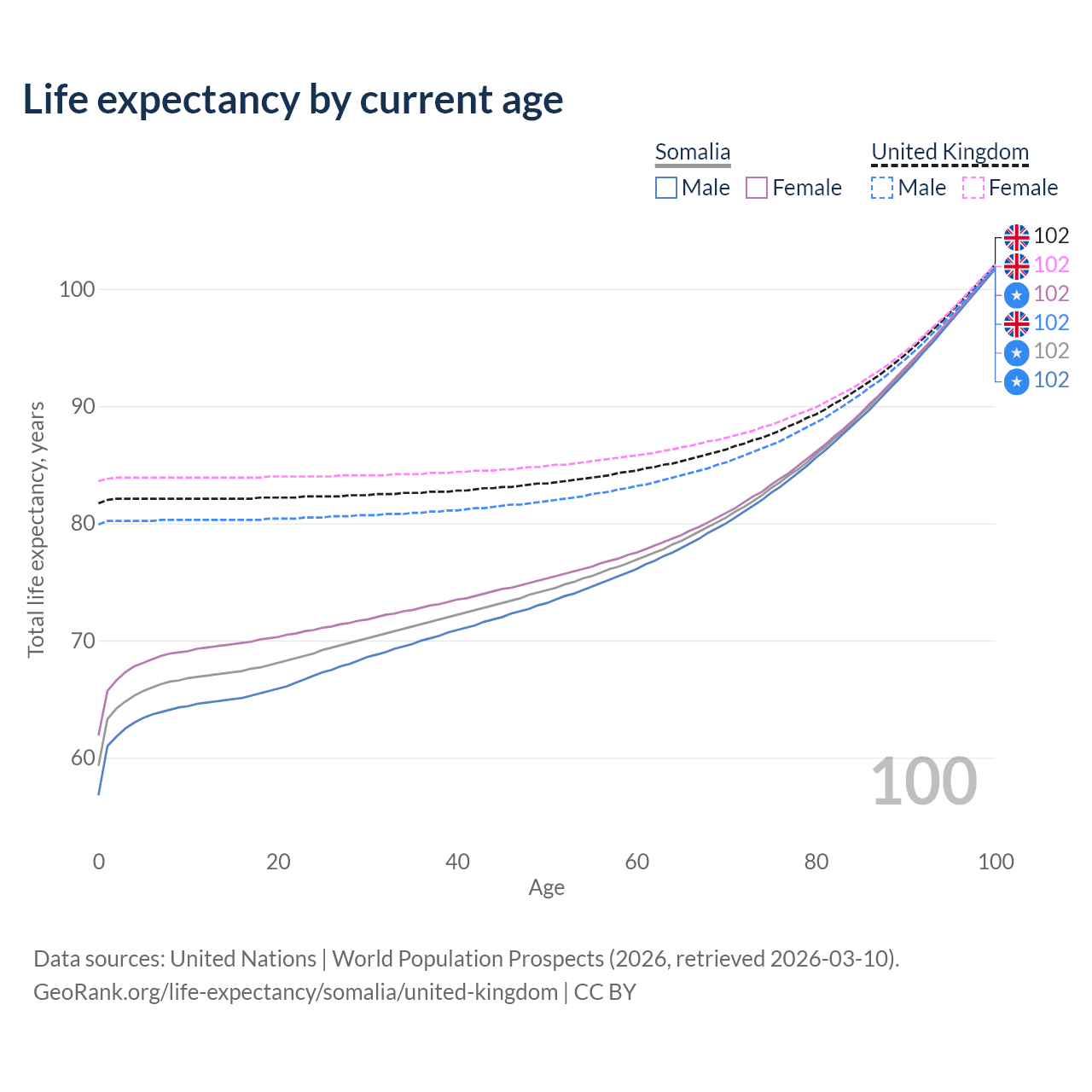 Life expectancy by current age

Somalia
Male Female

United Kingdom
Male Female

102
102
102
102
102
102

100
90
80
70
60

Total life expectancy, years

100

0
20
40
60
80
100
Age

Data sources: United Nations | World Population Prospects (2026, retrieved 2026-03-10).
GeoRank.org/life-expectancy/somalia/united-kingdom | CC BY